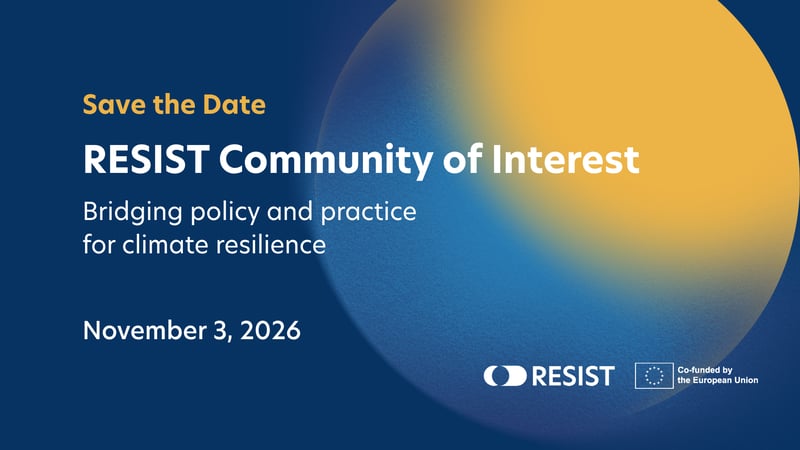 Save the Date

RESIST Community of Interest

Bridging policy and practice for climate resilience

November 3, 2026

RESIST

Co-funded by the European Union